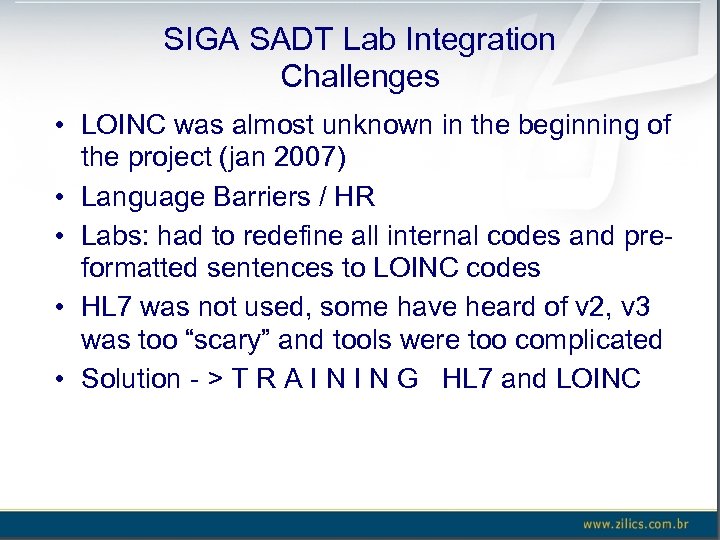 SIGA SADT Lab Integration Challenges

• LOINC was almost unknown in the beginning of the project (jan 2007)

• Language Barriers / HR

• Labs: had to redefine all internal codes and pre-formatted sentences to LOINC codes

• HL7 was not used, some have heard of v2, v3 was too “scary” and tools were too complicated

• Solution - > T R A I N I N G HL7 and LOINC

www.zilics.com.br